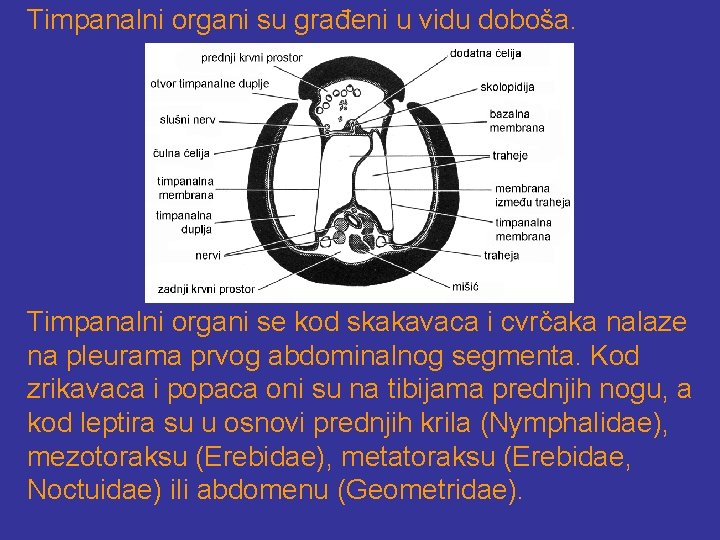 Timpanalni organi su građeni u vidu doboša.

prednji krvni prostor
otvor timpanalne duplje
slušni nerv
čulna ćelija
timpanalna membrana
timpanalna duplja
nervi
zadnji krvni prostor
dodatna ćelija
skolopidija
bazalna membrana
traheje
membrana između traheja
timpanalna membrana
traheja
mišić

Timpanalni organi se kod skakavaca i cvrčaka nalaze na pleurama prvog abdominalnog segmenta. Kod zrikavaca i popaca oni su na tibijama prednjih nogu, a kod leptira su u osnovi prednjih krila (Nymphalidae), mezotoraksu (Erebidae), metatoraksu (Erebidae, Noctuidae) ili abdomenu (Geometridae).